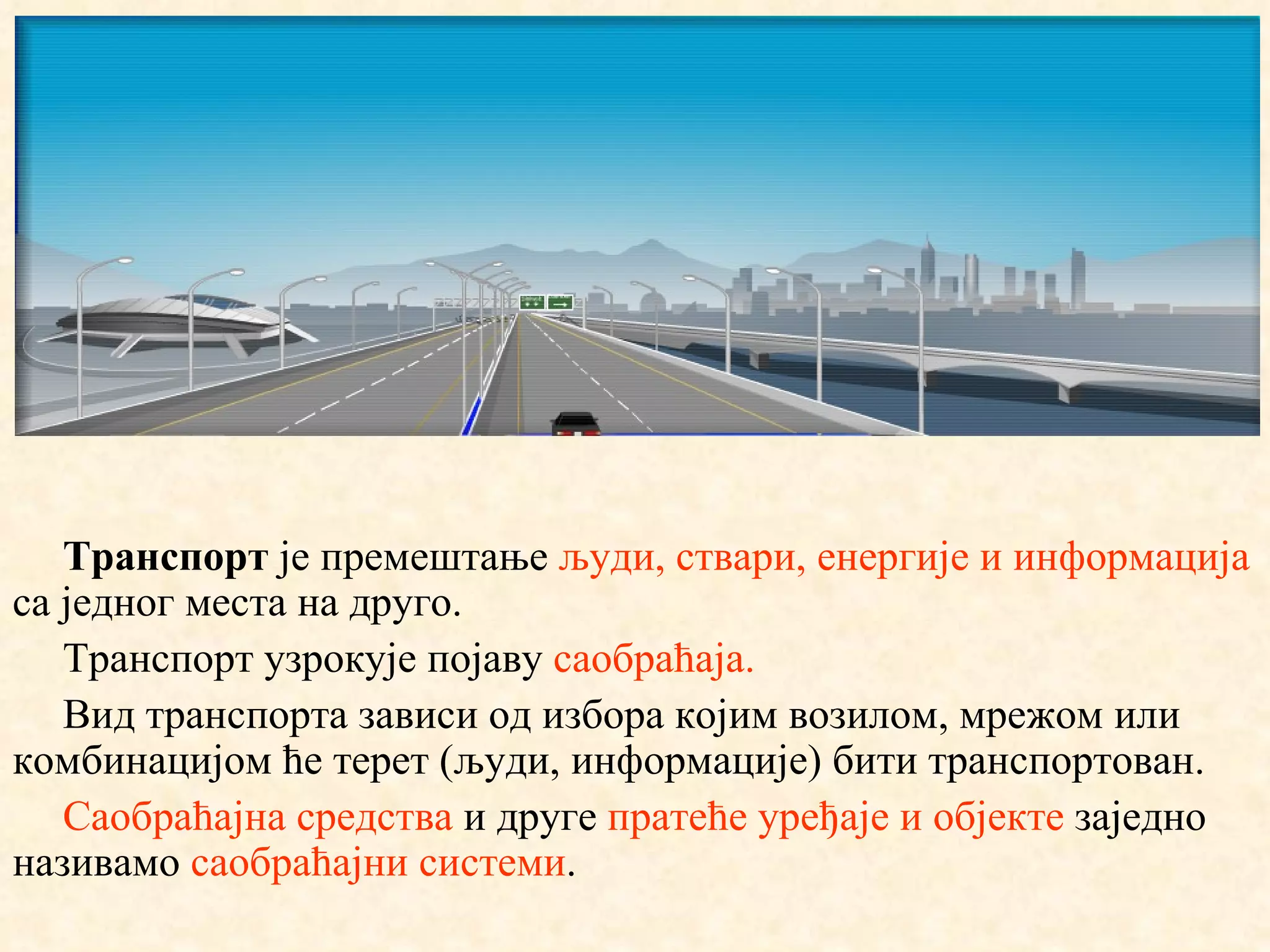 Транспорт је премештање људи, ствари, енергије и информација са једног места на друго.

Транспорт узрокује појаву саобраћаја.

Вид транспорта зависи од избора којим возилом, мрежом или комбинацијом ће терет (људи, информације) бити транспортован.

Саобраћајна средства и друге пратеће уређаје и објекте заједно називамо саобраћајни системи.